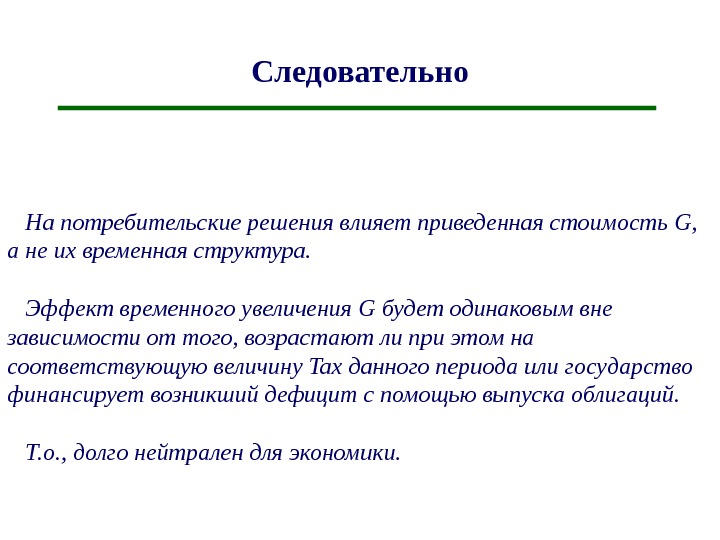 Следовательно

На потребительские решения влияет приведенная стоимость G, а не их временная структура.

Эффект временного увеличения G будет одинаковым вне зависимости от того, возрастают ли при этом на соответствующую величину Tax данного периода или государство финансирует возникший дефицит с помощью выпуска облигаций.

Т.о., долго нейтрален для экономики.